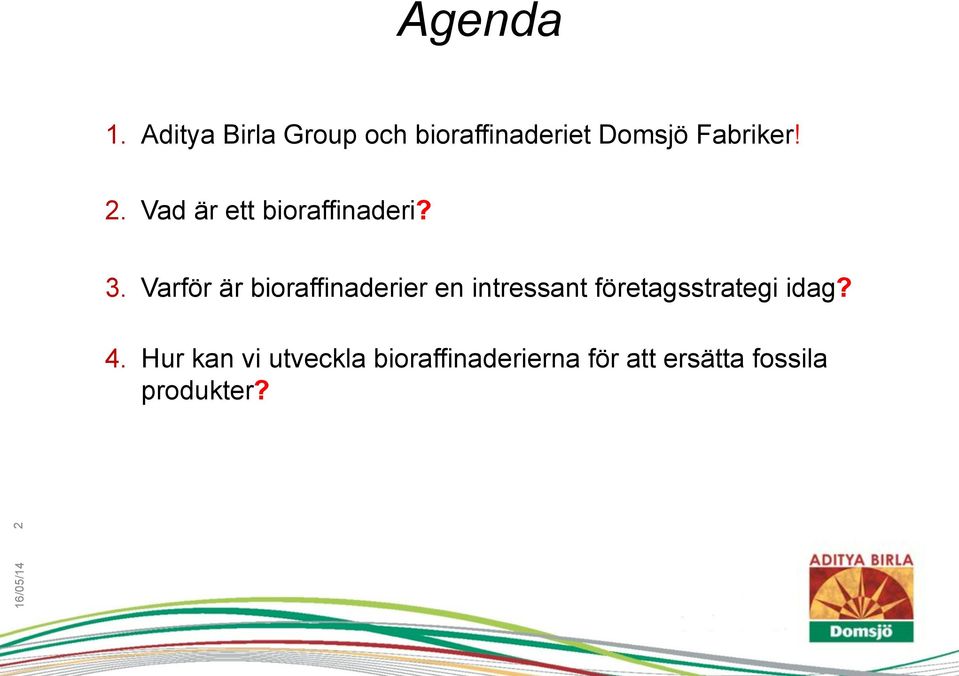 Agenda

1. Aditya Birla Group och bioraffinaderiet Domsjö Fabriker!

2. Vad är ett bioraffinaderi?

3. Varför är bioraffinaderier en intressant företagsstrategi idag?

4. Hur kan vi utveckla bioraffinaderierna för att ersätta fossila produkter?

2

16/05/14

ADITYA BIRLA
Domsjö